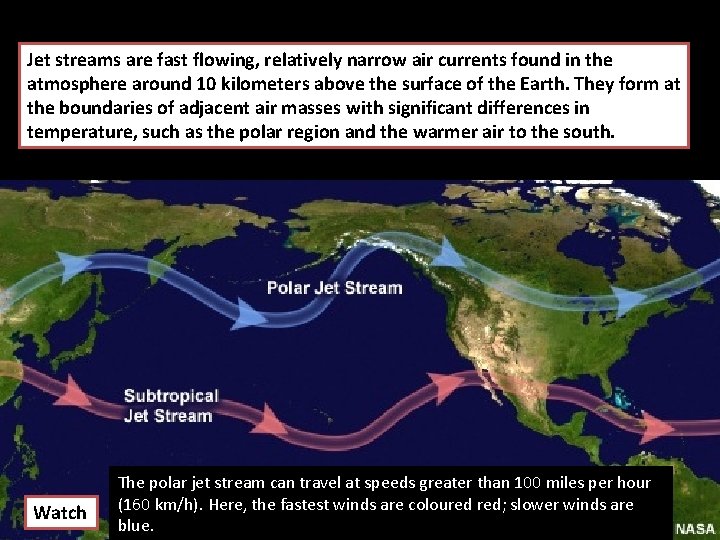 Jet streams are fast flowing, relatively narrow air currents found in the atmosphere around 10 kilometers above the surface of the Earth. They form at the boundaries of adjacent air masses with significant differences in temperature, such as the polar region and the warmer air to the south.

Polar Jet Stream

Subtropical Jet Stream

Watch

The polar jet stream can travel at speeds greater than 100 miles per hour (160 km/h). Here, the fastest winds are coloured red; slower winds are blue.

NASA